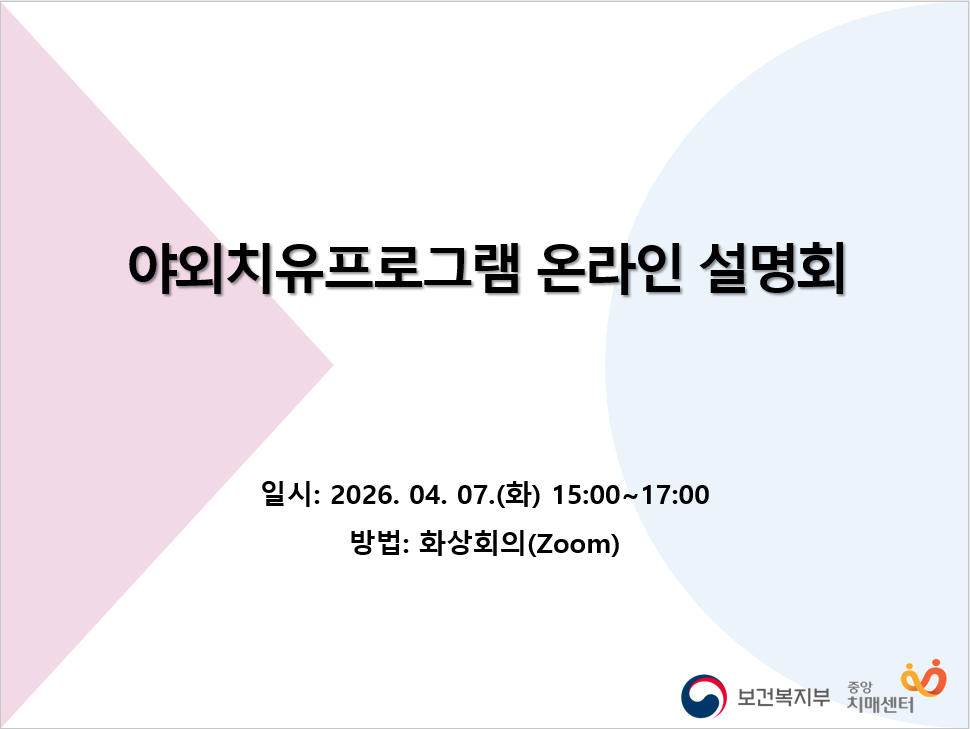 야외치유프로그램 온라인 설명회

일시: 2026. 04. 07.(화) 15:00~17:00
방법: 화상회의(Zoom)

보건복지부 중앙 치매센터